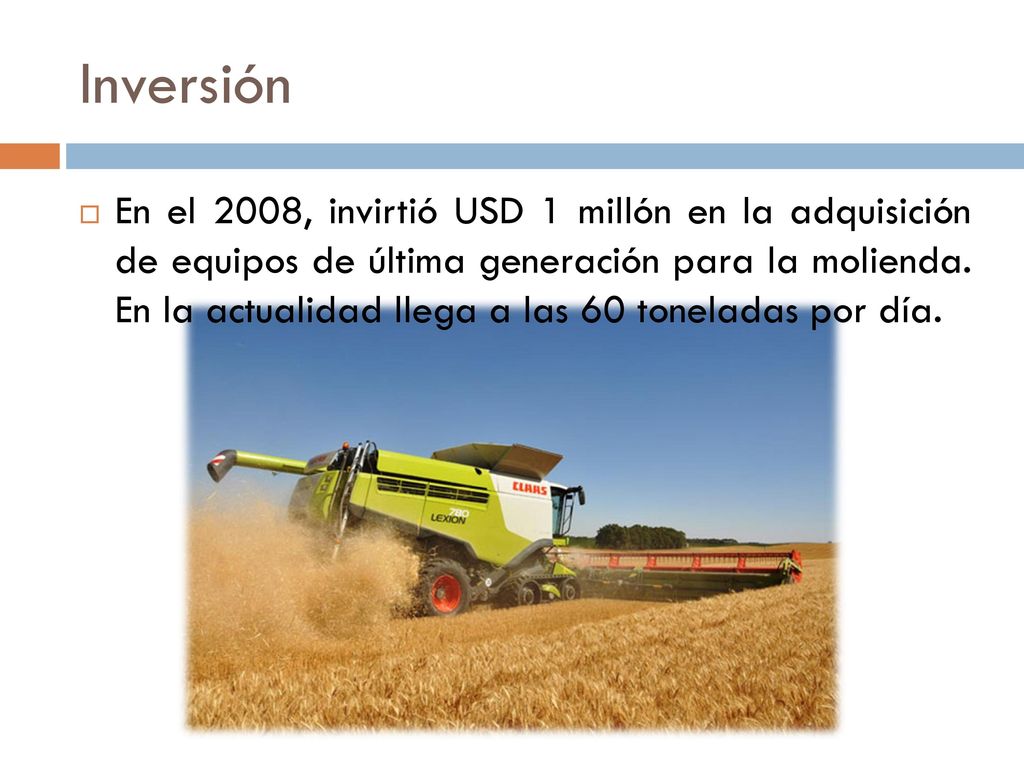 Inversión

En el 2008, invirtió USD 1 millón en la adquisición de equipos de última generación para la molienda. En la actualidad llega a las 60 toneladas por día.

CLAAS
780
LEXION